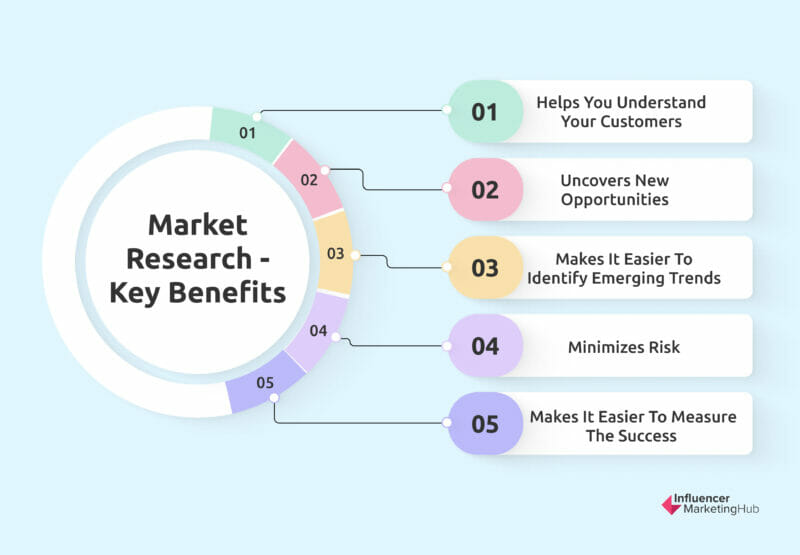 Market Research - Key Benefits

01
02
03
04
05

01 Helps You Understand Your Customers

02 Uncovers New Opportunities

03 Makes It Easier To Identify Emerging Trends

04 Minimizes Risk

05 Makes It Easier To Measure The Success

Influencer MarketingHub